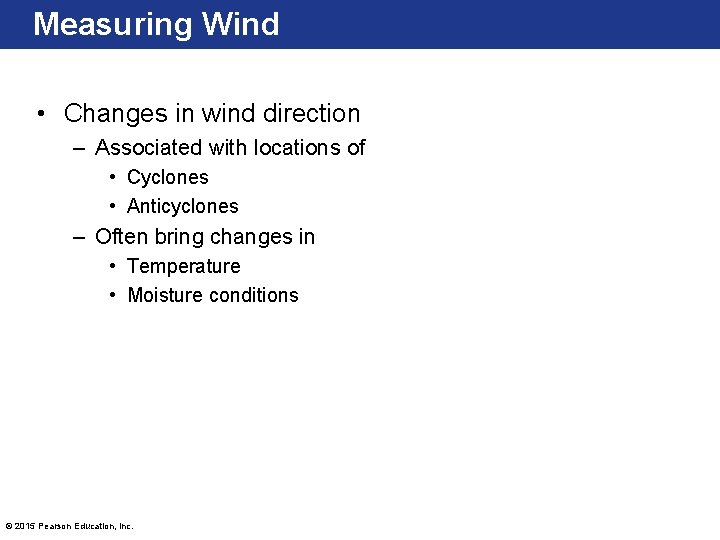 Measuring Wind

• Changes in wind direction
– Associated with locations of
• Cyclones
• Anticyclones
– Often bring changes in
• Temperature
• Moisture conditions

© 2015 Pearson Education, Inc.